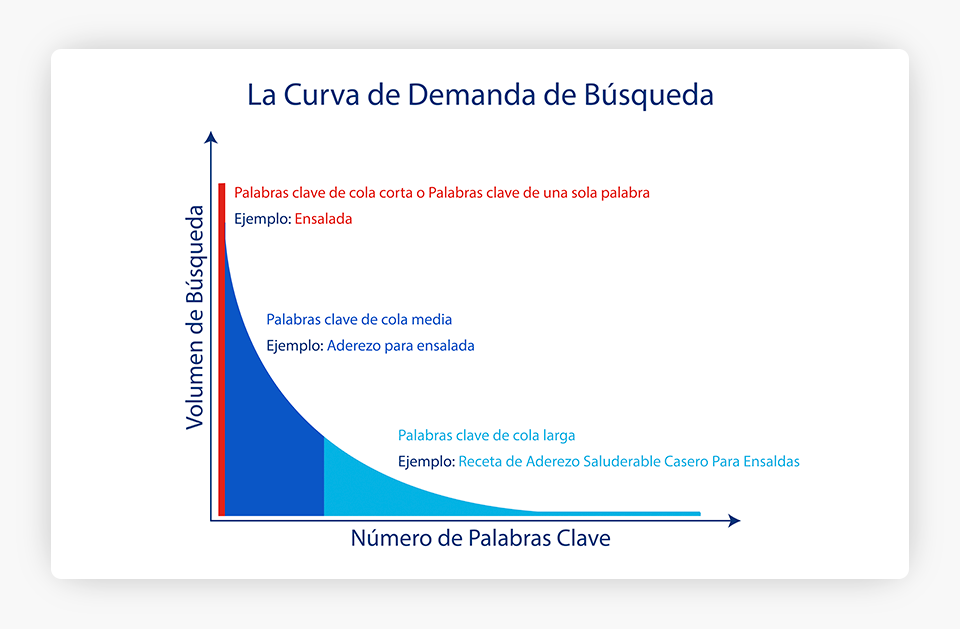 La Curva de Demanda de Búsqueda

Volumen de Búsqueda

Palabras clave de cola corta o Palabras clave de una sola palabra
Ejemplo: Ensalada

Palabras clave de cola media
Ejemplo: Aderezo para ensalada

Palabras clave de cola larga
Ejemplo: Receta de Aderezo Saluderable Casero Para Ensaldas

Número de Palabras Clave